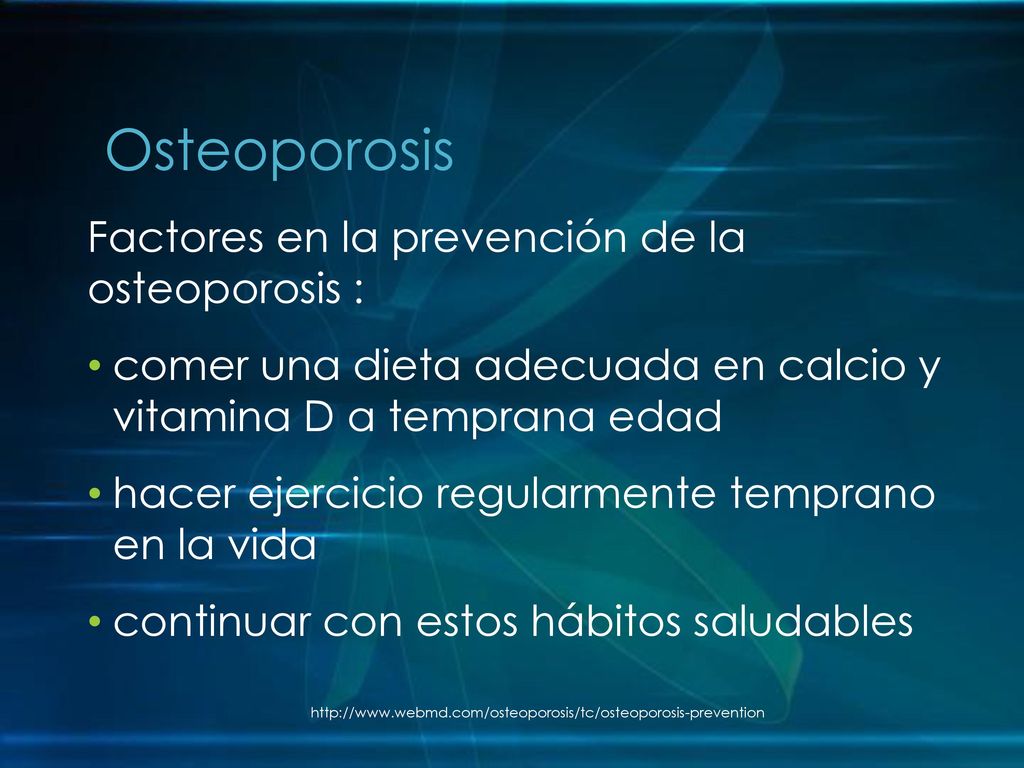 Osteoporosis

Factores en la prevención de la osteoporosis :

• comer una dieta adecuada en calcio y vitamina D a temprana edad

• hacer ejercicio regularmente temprano en la vida

• continuar con estos hábitos saludables

http://www.webmd.com/osteoporosis/tc/osteoporosis-prevention